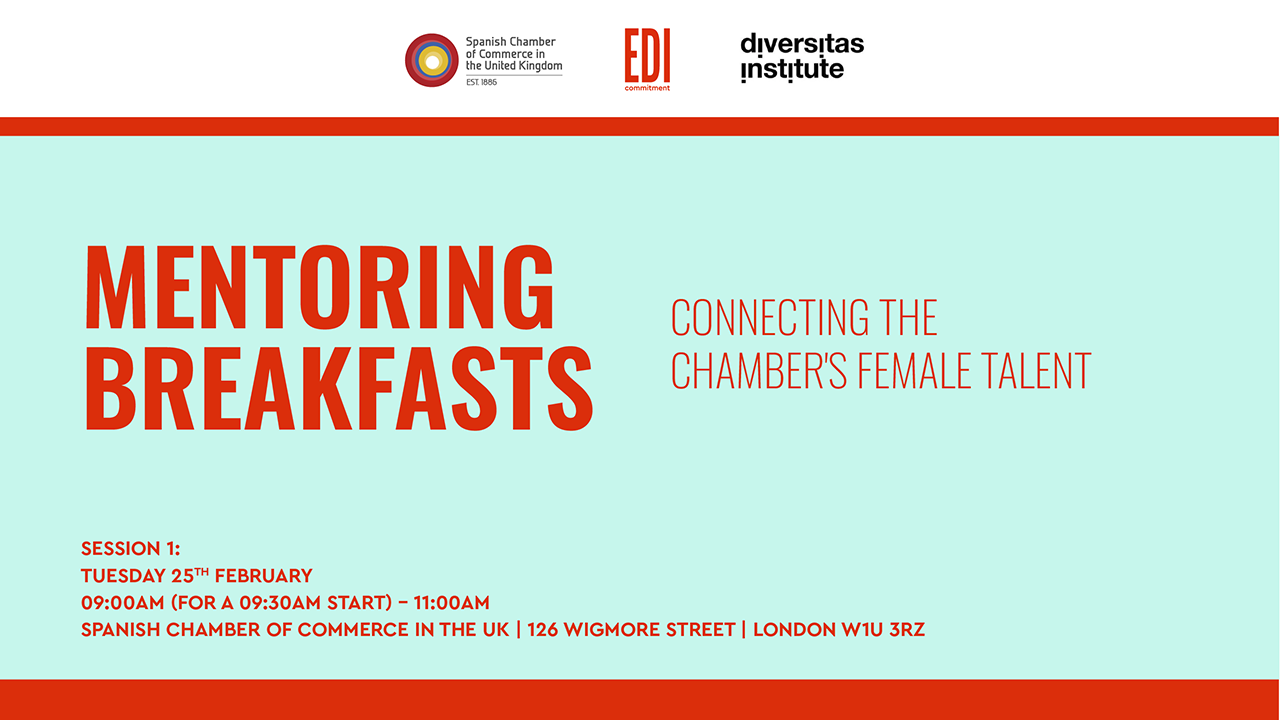 Spanish Chamber of Commerce in the United Kingdom
EST. 1886

EDI
commitment

diversitas institute

MENTORING BREAKFASTS

CONNECTING THE CHAMBER'S FEMALE TALENT

SESSION 1:
TUESDAY 25$^{TH}$ FEBRUARY
09:00AM (FOR A 09:30AM START) – 11:00AM
SPANISH CHAMBER OF COMMERCE IN THE UK | 126 WIGMORE STREET | LONDON W1U 3RZ